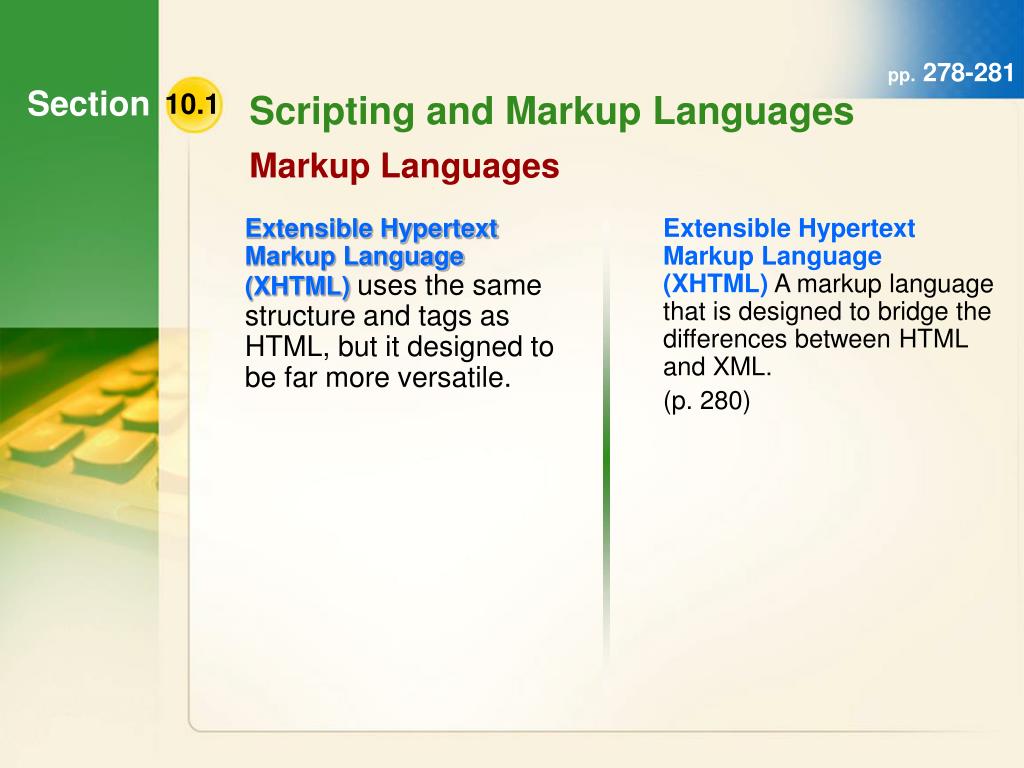 pp. 278-281

Section 10.1

Scripting and Markup Languages

Markup Languages

Extensible Hypertext Markup Language (XHTML) uses the same structure and tags as HTML, but it designed to be far more versatile.

Extensible Hypertext Markup Language (XHTML) A markup language that is designed to bridge the differences between HTML and XML.

(p. 280)